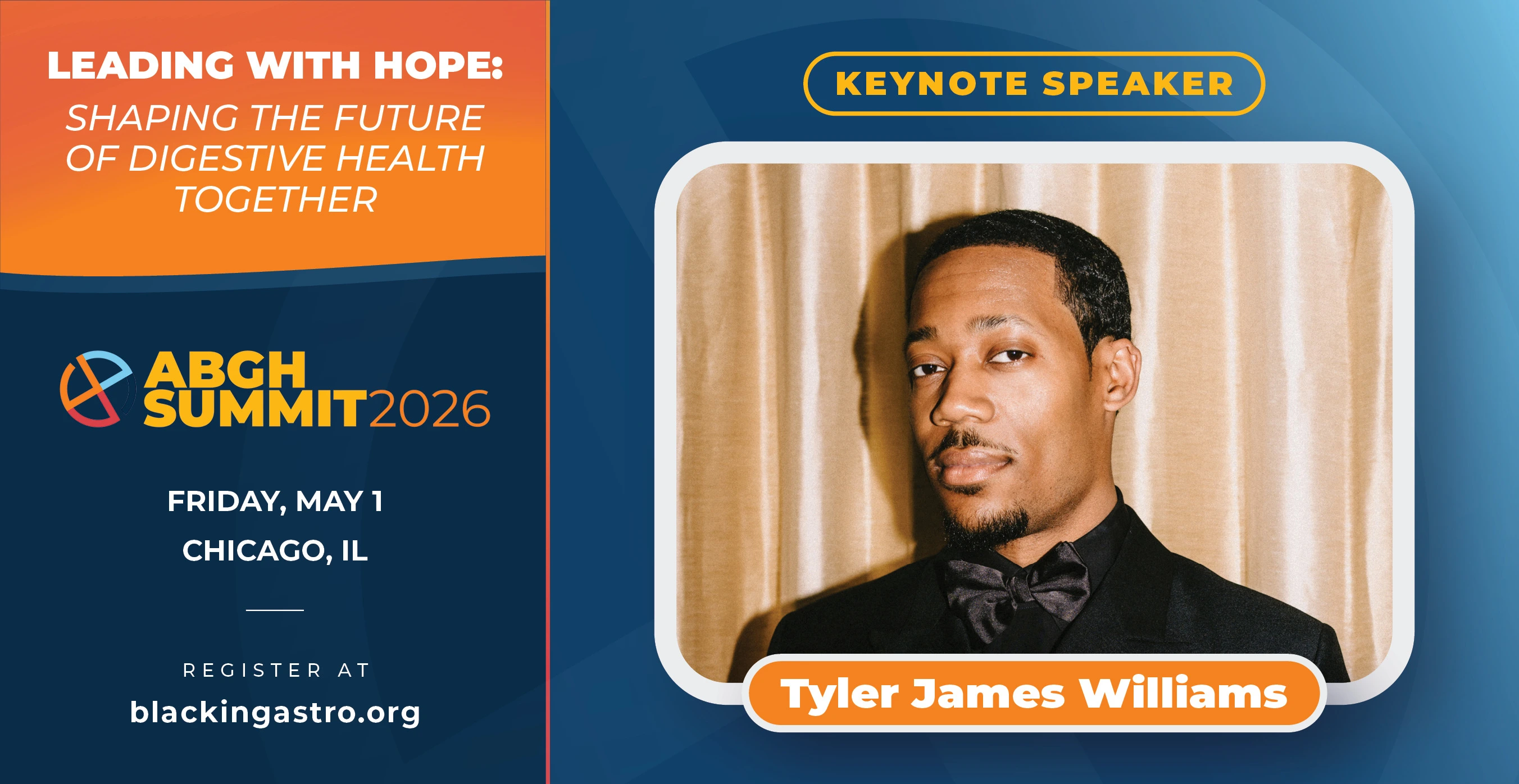 LEADING WITH HOPE:
SHAPING THE FUTURE OF DIGESTIVE HEALTH TOGETHER

ABGH SUMMIT2026

FRIDAY, MAY 1
CHICAGO, IL

REGISTER AT
blackingastro.org

KEYNOTE SPEAKER

Tyler James Williams